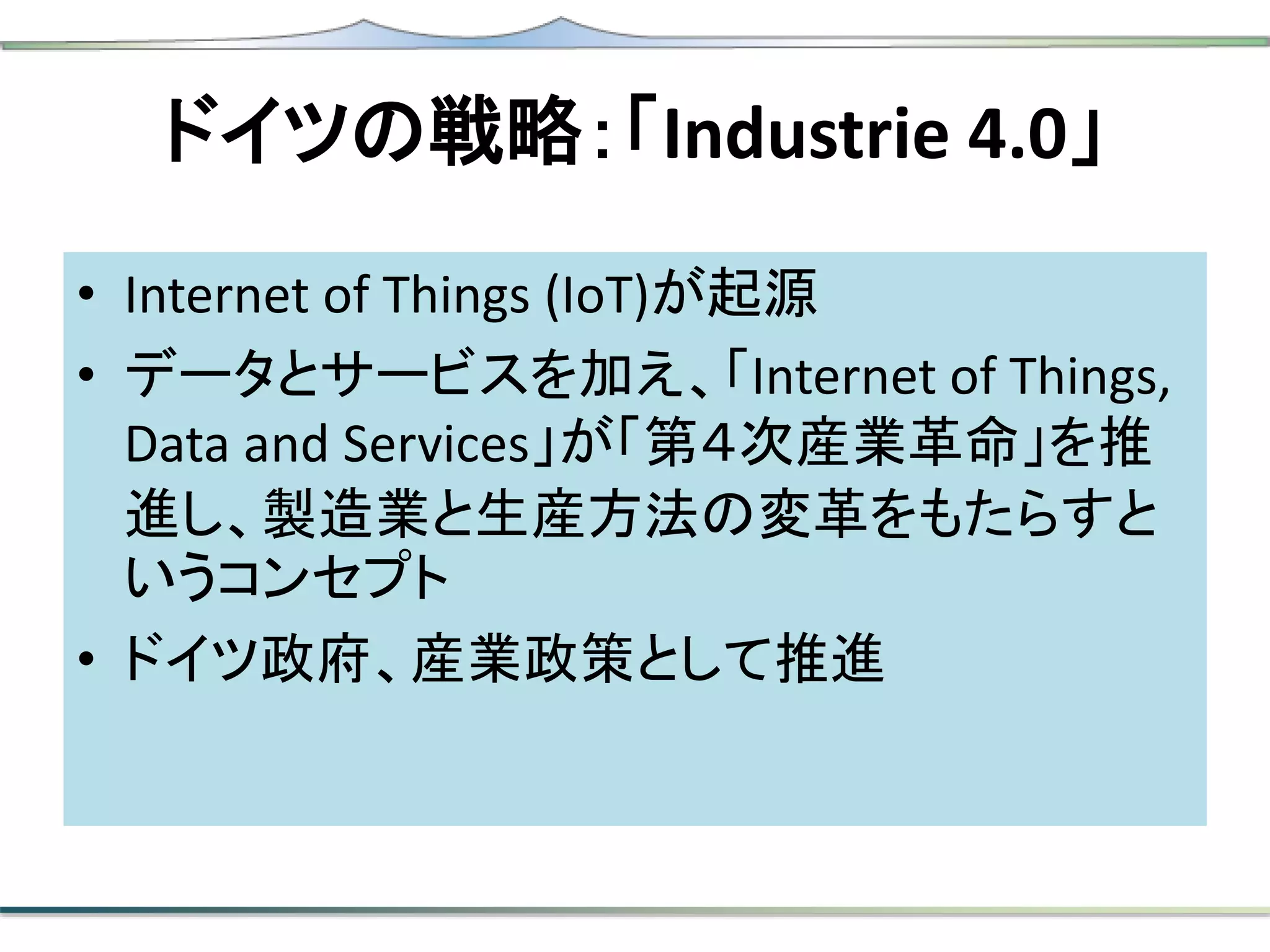 ドイツの戦略：「Industrie 4.0」

• Internet of Things (IoT)が起源
• データとサービスを加え、「Internet of Things, Data and Services」が「第４次産業革命」を推進し、製造業と生産方法の変革をもたらすというコンセプト
• ドイツ政府、産業政策として推進